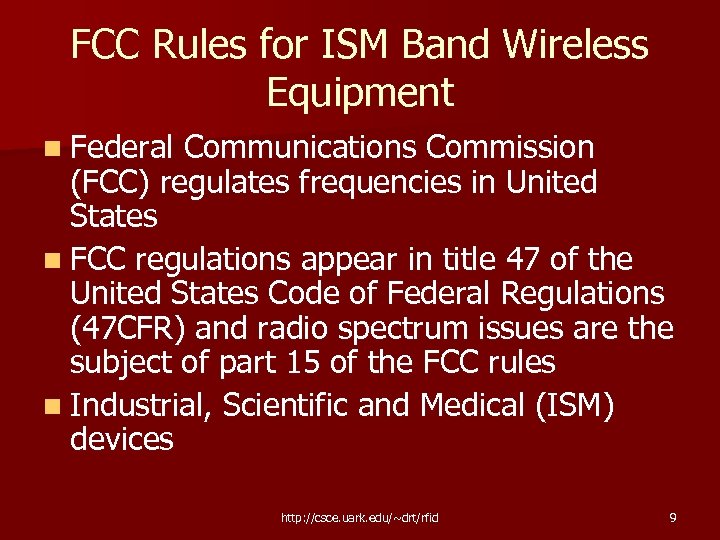 FCC Rules for ISM Band Wireless Equipment

- Federal Communications Commission (FCC) regulates frequencies in United States
- FCC regulations appear in title 47 of the United States Code of Federal Regulations (47CFR) and radio spectrum issues are the subject of part 15 of the FCC rules
- Industrial, Scientific and Medical (ISM) devices

http://csce.uark.edu/~drt/rfid

9